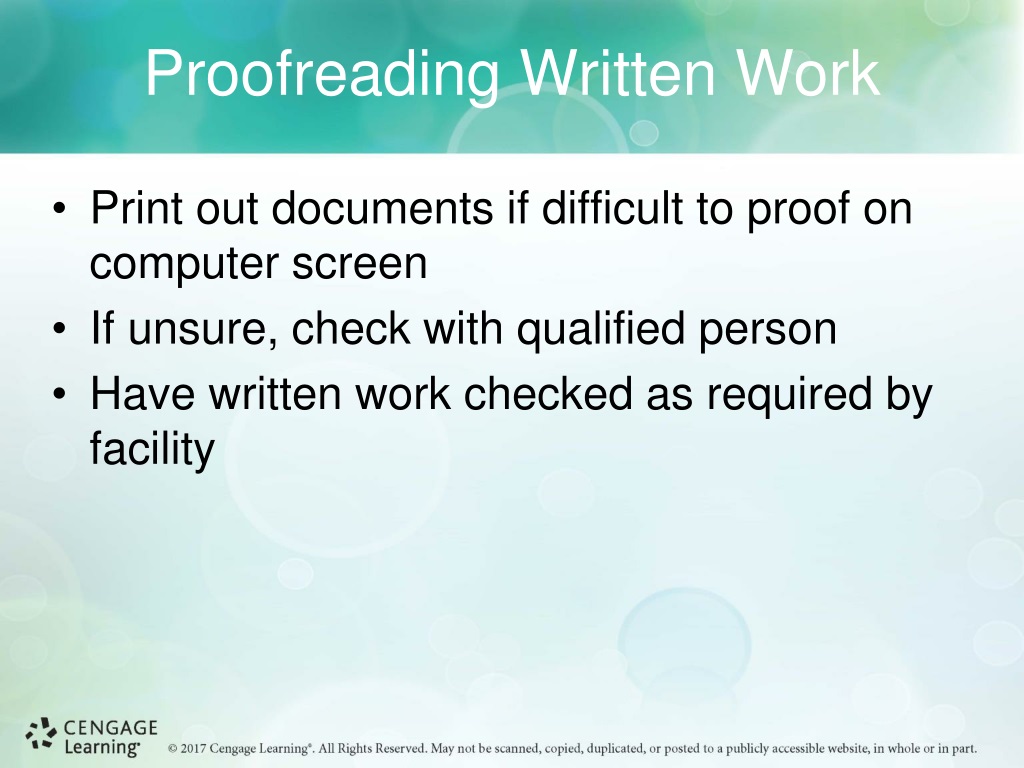 Proofreading Written Work

• Print out documents if difficult to proof on computer screen
• If unsure, check with qualified person
• Have written work checked as required by facility

CENGAGE Learning®

© 2017 Cengage Learning®. All Rights Reserved. May not be scanned, copied, duplicated, or posted to a publicly accessible website, in whole or in part.